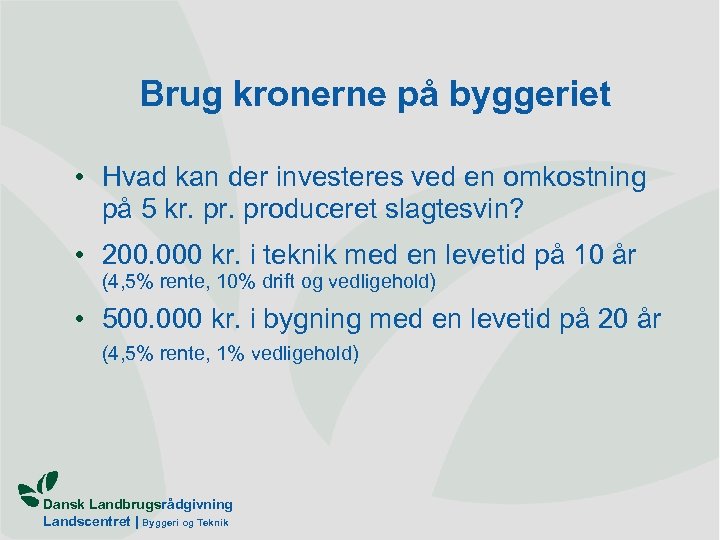 Brug kronerne på byggeriet

• Hvad kan der investeres ved en omkostning på 5 kr. pr. produceret slagtesvin?

• 200.000 kr. i teknik med en levetid på 10 år (4,5% rente, 10% drift og vedligehold)

• 500.000 kr. i bygning med en levetid på 20 år (4,5% rente, 1% vedligehold)

Dansk Landbrugsrådgivning
Landscentret | Byggeri og Teknik